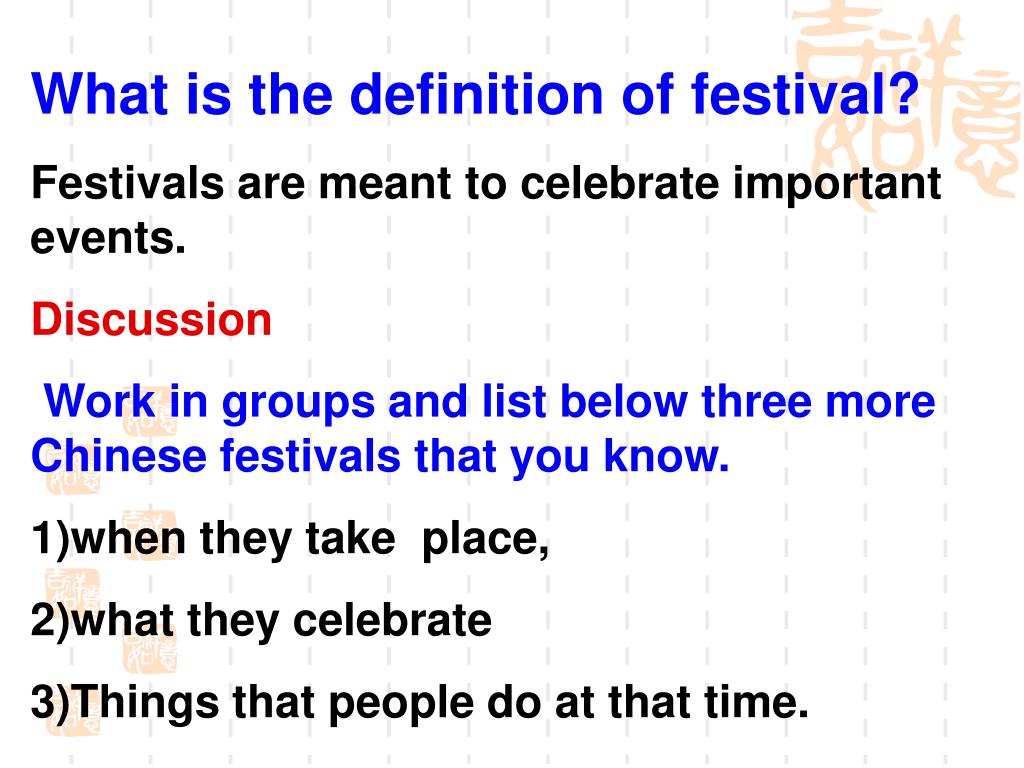 What is the definition of festival?

Festivals are meant to celebrate important events.

Discussion

Work in groups and list below three more Chinese festivals that you know.

1)when they take place,

2)what they celebrate

3)Things that people do at that time.